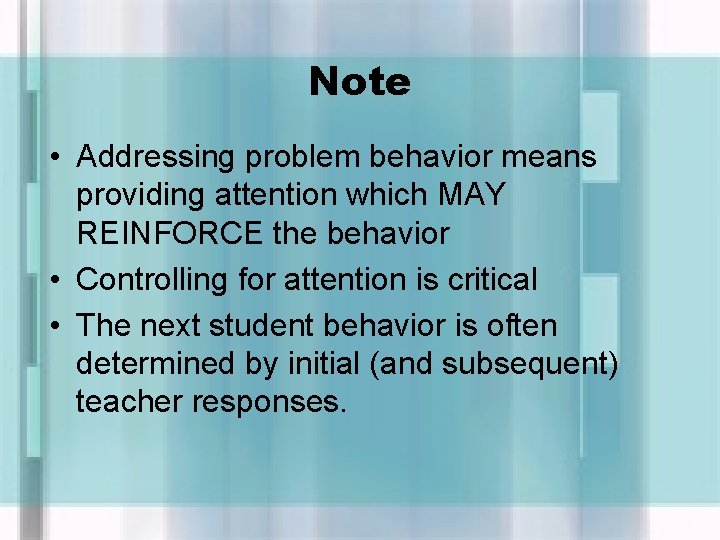 Note

• Addressing problem behavior means providing attention which MAY REINFORCE the behavior
• Controlling for attention is critical
• The next student behavior is often determined by initial (and subsequent) teacher responses.